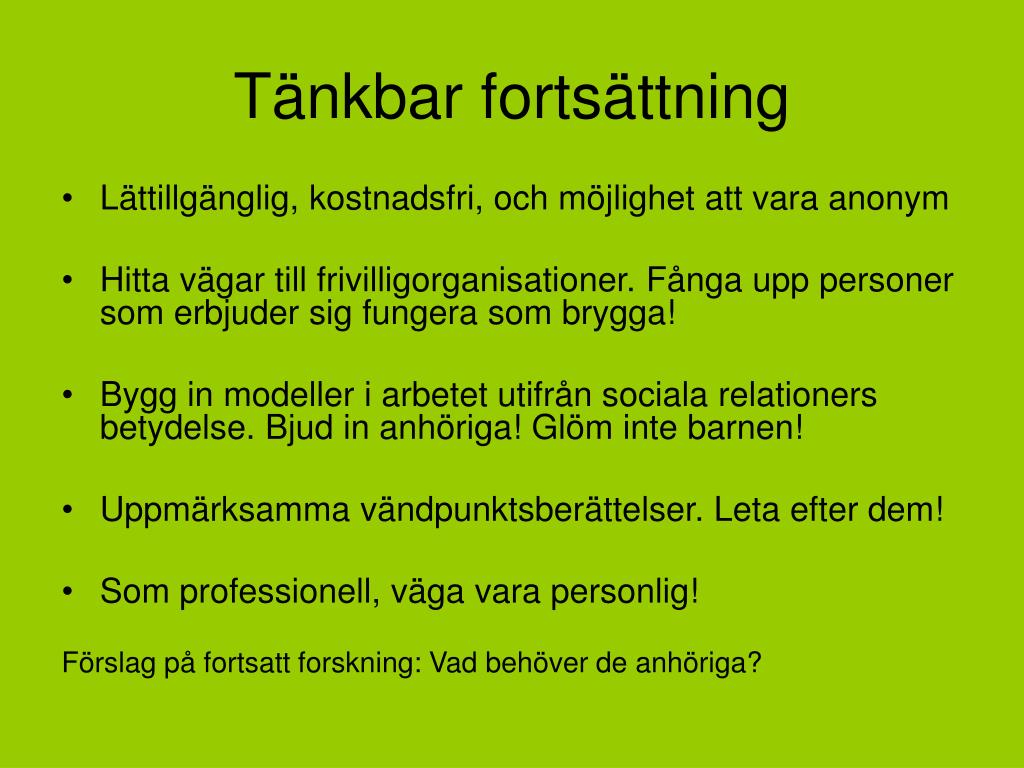 Tänkbar fortsättning

• Lättillgänglig, kostnadsfri, och möjlighet att vara anonym

• Hitta vägar till frivilligorganisationer. Fånga upp personer som erbjuder sig fungera som brygga!

• Bygg in modeller i arbetet utifrån sociala relationers betydelse. Bjud in anhöriga! Glöm inte barnen!

• Uppmärksamma vändpunktsberättelser. Leta efter dem!

• Som professionell, väga vara personlig!

Förslag på fortsatt forskning: Vad behöver de anhöriga?